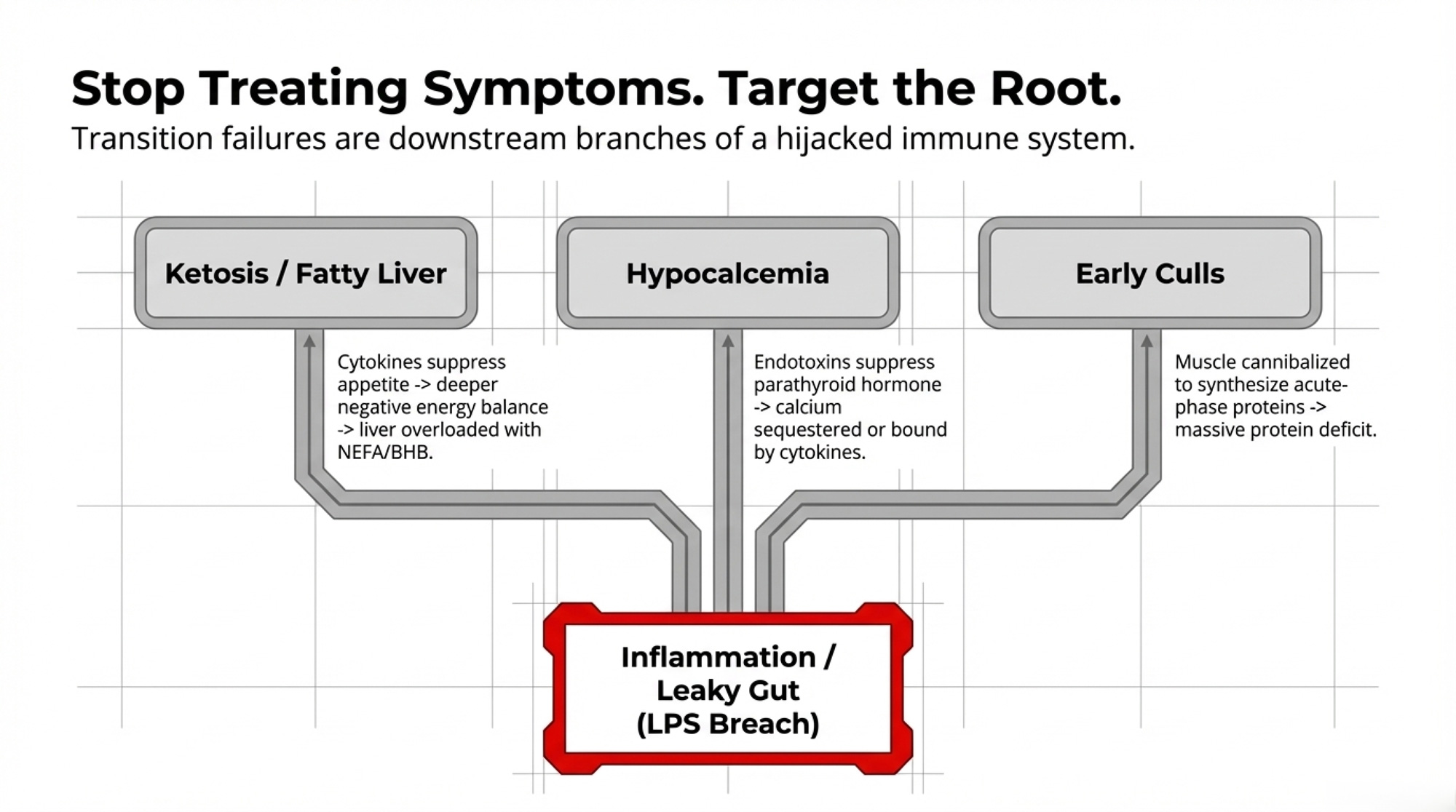 Stop Treating Symptoms. Target the Root.

Transition failures are downstream branches of a hijacked immune system.

Ketosis / Fatty Liver

Hypocalcemia

Early Culls

Cytokines suppress appetite -> deeper negative energy balance -> liver overloaded with NEFA/BHB.

Endotoxins suppress parathyroid hormone -> calcium sequestered or bound by cytokines.

Muscle cannibalized to synthesize acute-phase proteins -> massive protein deficit.

Inflammation / Leaky Gut (LPS Breach)